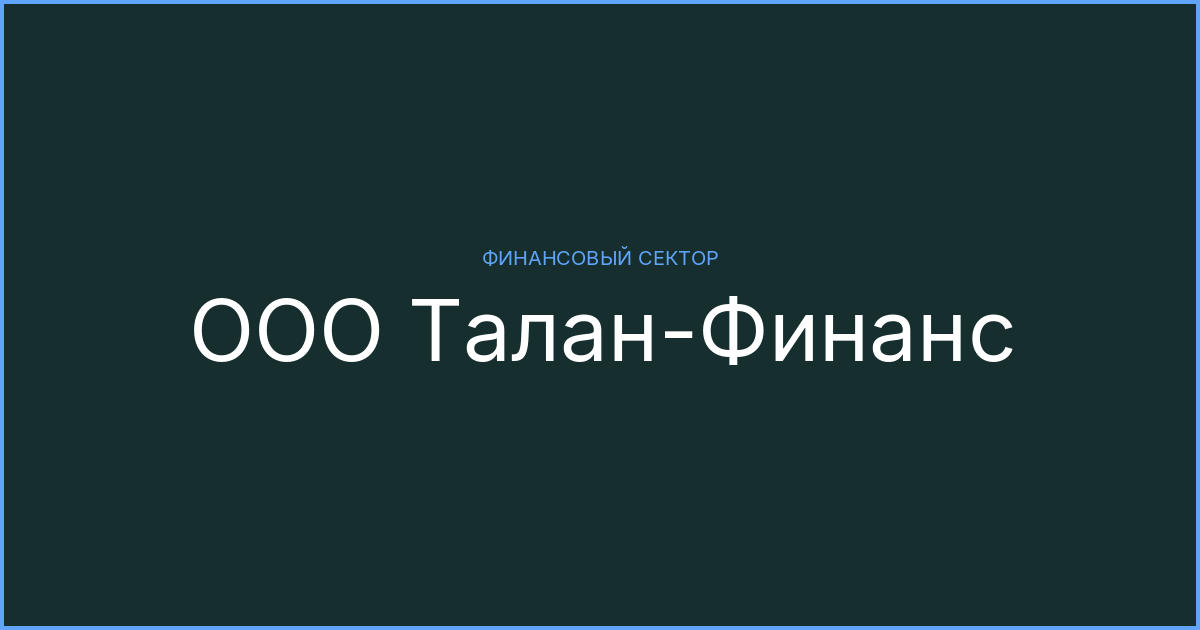 ФИНАНСОВЫЙ СЕКТОР

ООО Талан-Финанс